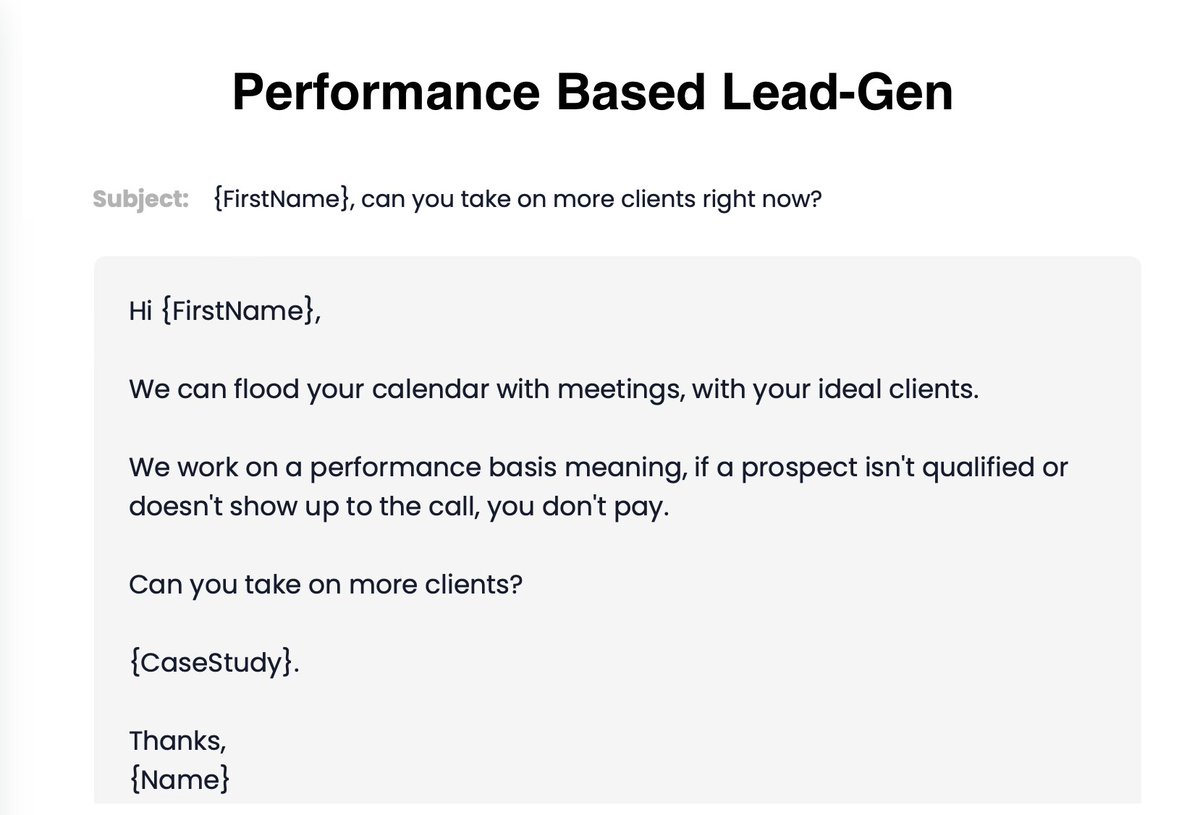 Performance Based Lead-Gen

Subject: {FirstName}, can you take on more clients right now?

Hi {FirstName},

We can flood your calendar with meetings, with your ideal clients.

We work on a performance basis meaning, if a prospect isn't qualified or doesn't show up to the call, you don't pay.

Can you take on more clients?

{CaseStudy}.

Thanks,
{Name}